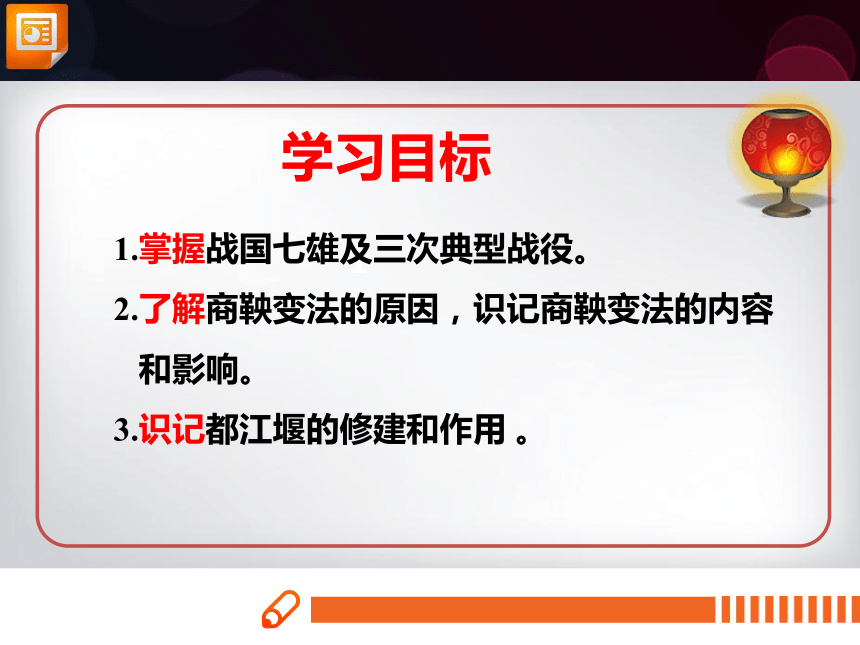 学习目标

1.掌握战国七雄及三次典型战役。

2.了解商鞅变法的原因，识记商鞅变法的内容和影响。

3.识记都江堰的修建和作用 。